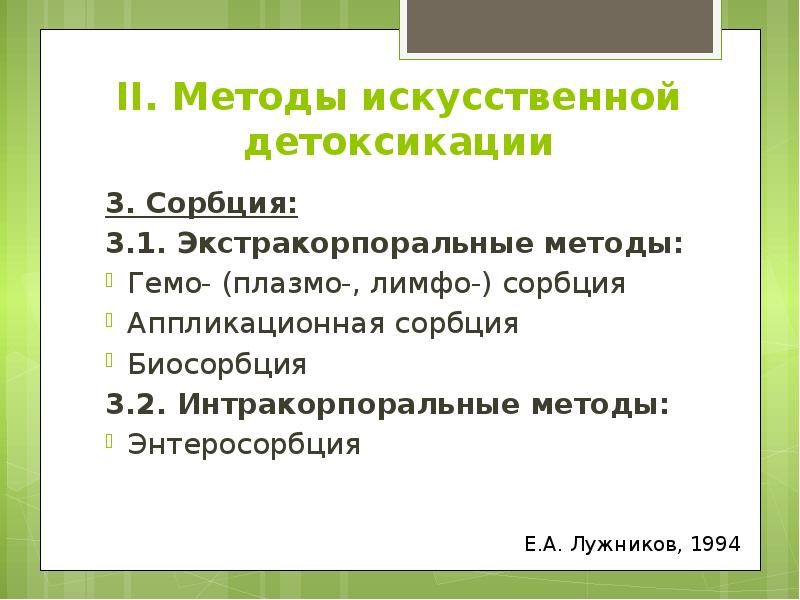 II. Методы искусственной детоксикации

3. Сорбция:

3.1. Экстракорпоральные методы:

Гемо- (плазмо-, лимфо-) сорбция

Аппликационная сорбция

Биосорбция

3.2. Интракорпоральные методы:

Энтеросорбция

Е.А. Лужников, 1994